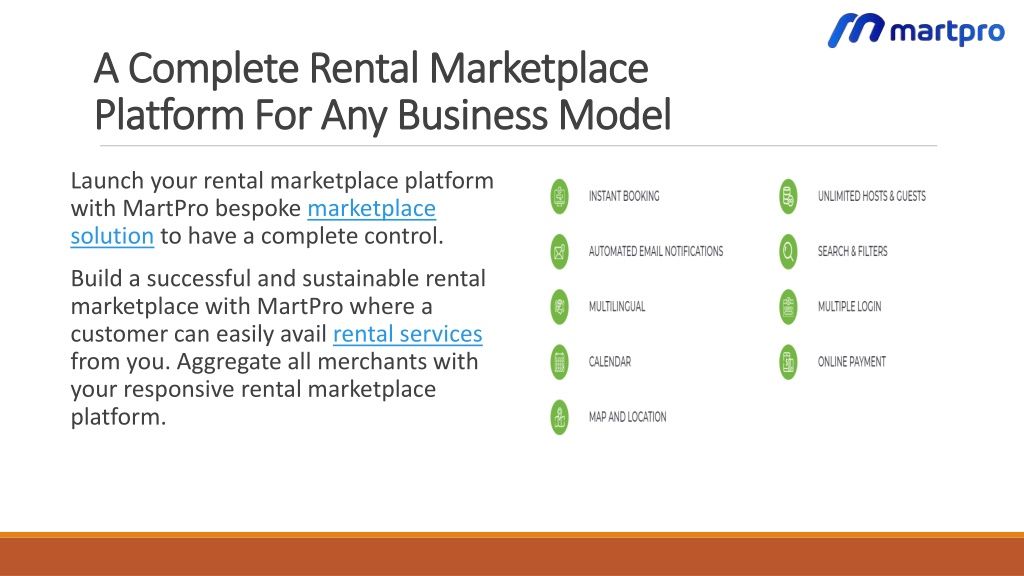 martpro

A Complete Rental Marketplace Platform For Any Business Model

Launch your rental marketplace platform with MartPro bespoke marketplace solution to have a complete control.

Build a successful and sustainable rental marketplace with MartPro where a customer can easily avail rental services from you. Aggregate all merchants with your responsive rental marketplace platform.

INSTANT BOOKING

AUTOMATED EMAIL NOTIFICATIONS

MULTILINGUAL

CALENDAR

MAP AND LOCATION

UNLIMITED HOSTS & GUESTS

SEARCH & FILTERS

MULTIPLE LOGIN

ONLINE PAYMENT